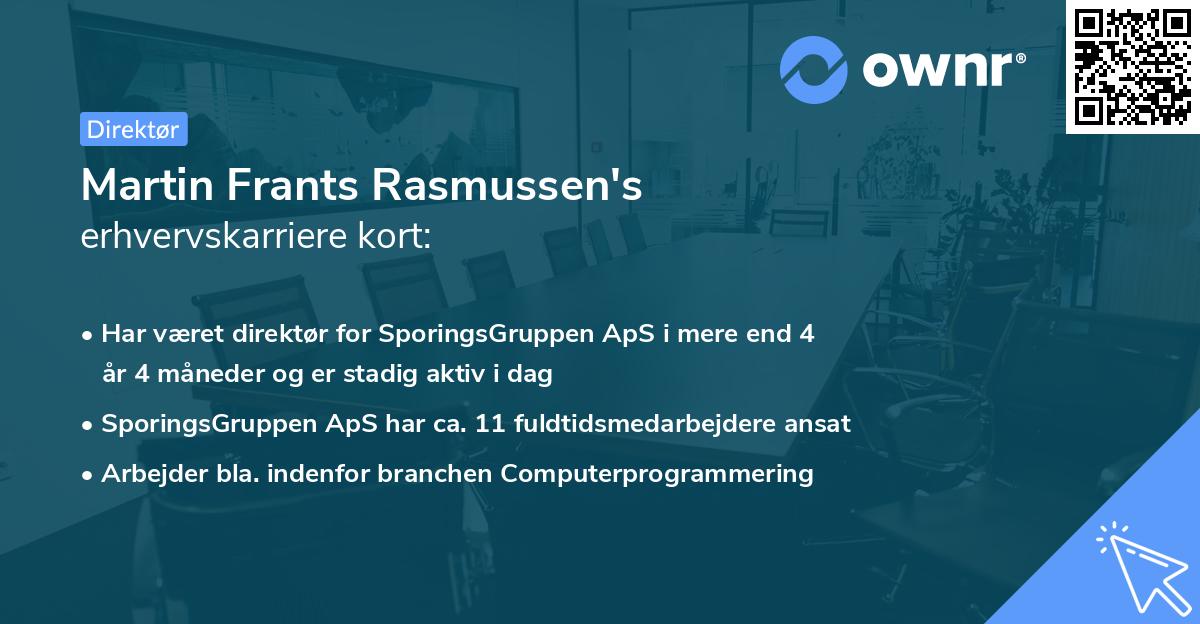 ownr®

Direktør

Martin Frants Rasmussen's
erhvervskarriere kort:

• Har været direktør for SporingsGruppen ApS i mere end 4 år 4 måneder og er stadig aktiv i dag
• SporingsGruppen ApS har ca. 11 fuldtidsmedarbejdere ansat
• Arbejder bla. indenfor branchen Computerprogrammering